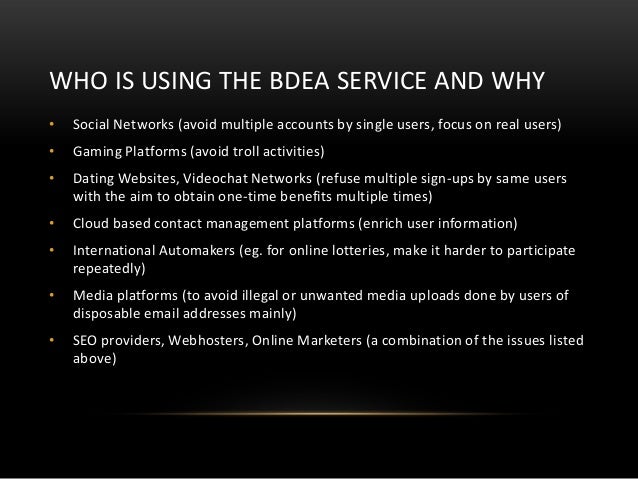 WHO IS USING THE BDEA SERVICE AND WHY

• Social Networks (avoid multiple accounts by single users, focus on real users)
• Gaming Platforms (avoid troll activities)
• Dating Websites, Videochat Networks (refuse multiple sign-ups by same users with the aim to obtain one-time benefits multiple times)
• Cloud based contact management platforms (enrich user information)
• International Automakers (eg. for online lotteries, make it harder to participate repeatedly)
• Media platforms (to avoid illegal or unwanted media uploads done by users of disposable email addresses mainly)
• SEO providers, Webhosters, Online Marketers (a combination of the issues listed above)